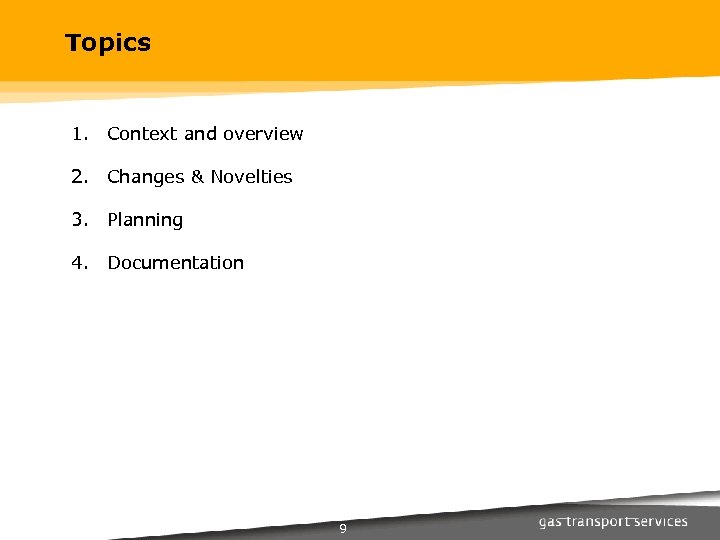 Topics

1. Context and overview

2. Changes & Novelties

3. Planning

4. Documentation

9

gas transport services